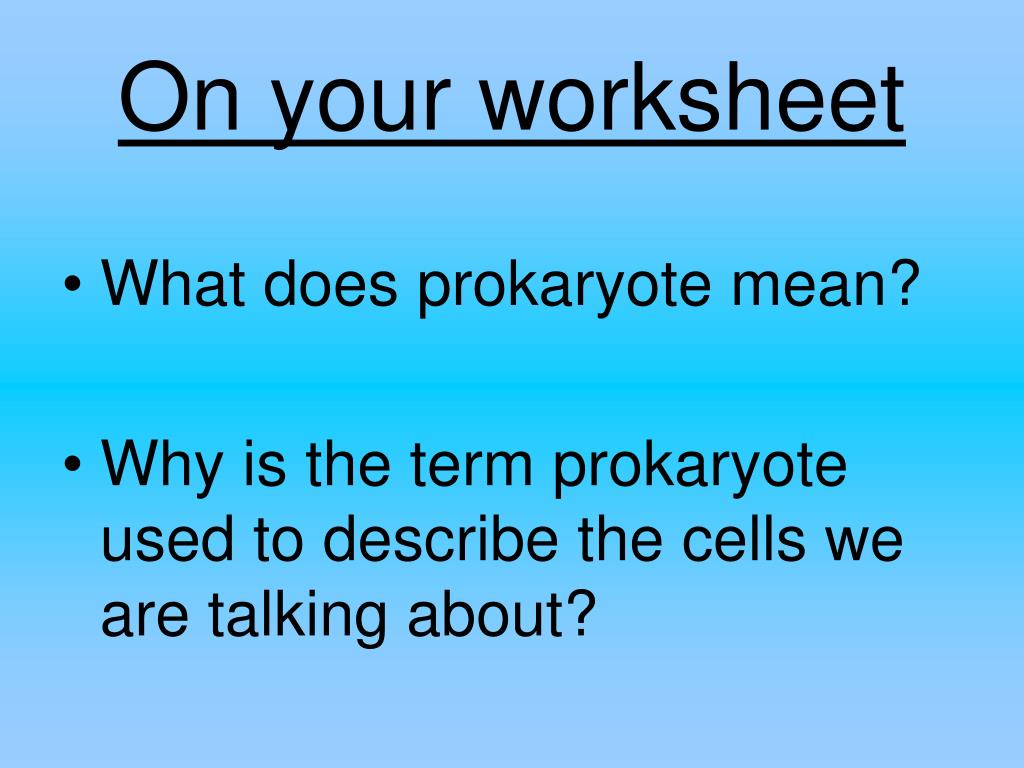 On your worksheet

• What does prokaryote mean?

• Why is the term prokaryote used to describe the cells we are talking about?